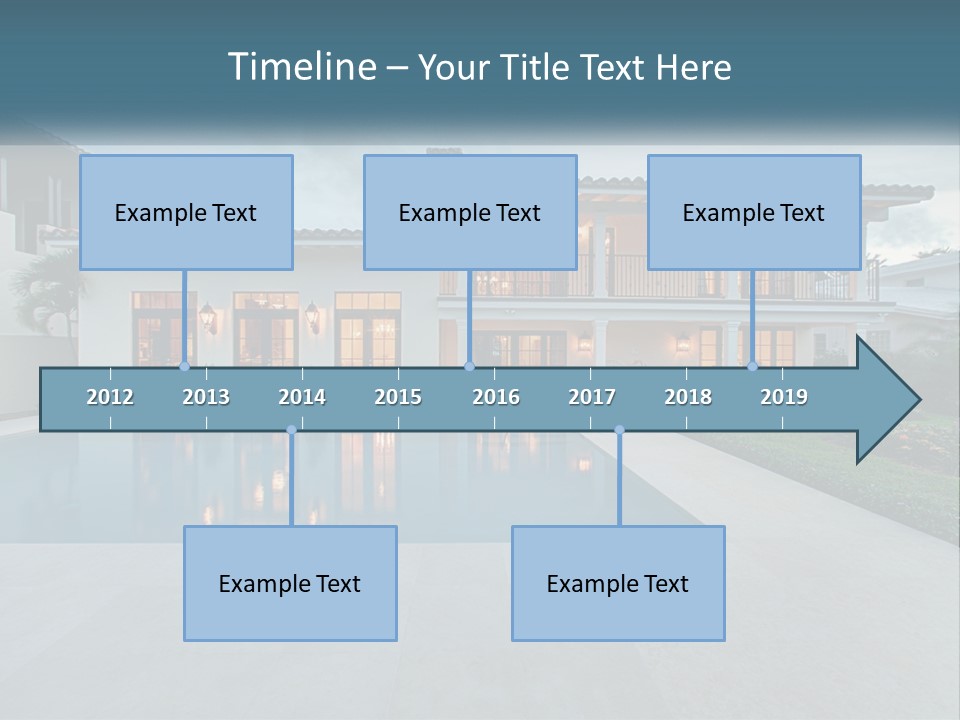 Timeline – Your Title Text Here

Example Text

Example Text

Example Text

2012 2013 2014 2015 2016 2017 2018 2019

Example Text

Example Text